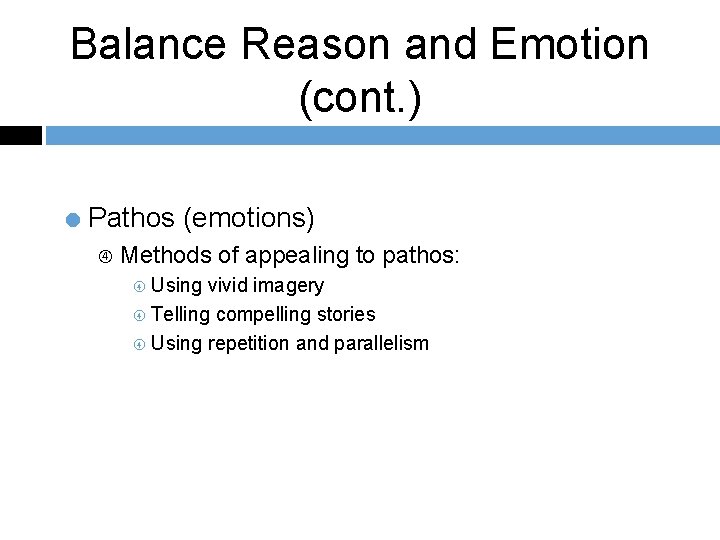 Balance Reason and Emotion (cont.)

Pathos (emotions)
④ Methods of appealing to pathos:
④ Using vivid imagery
④ Telling compelling stories
④ Using repetition and parallelism